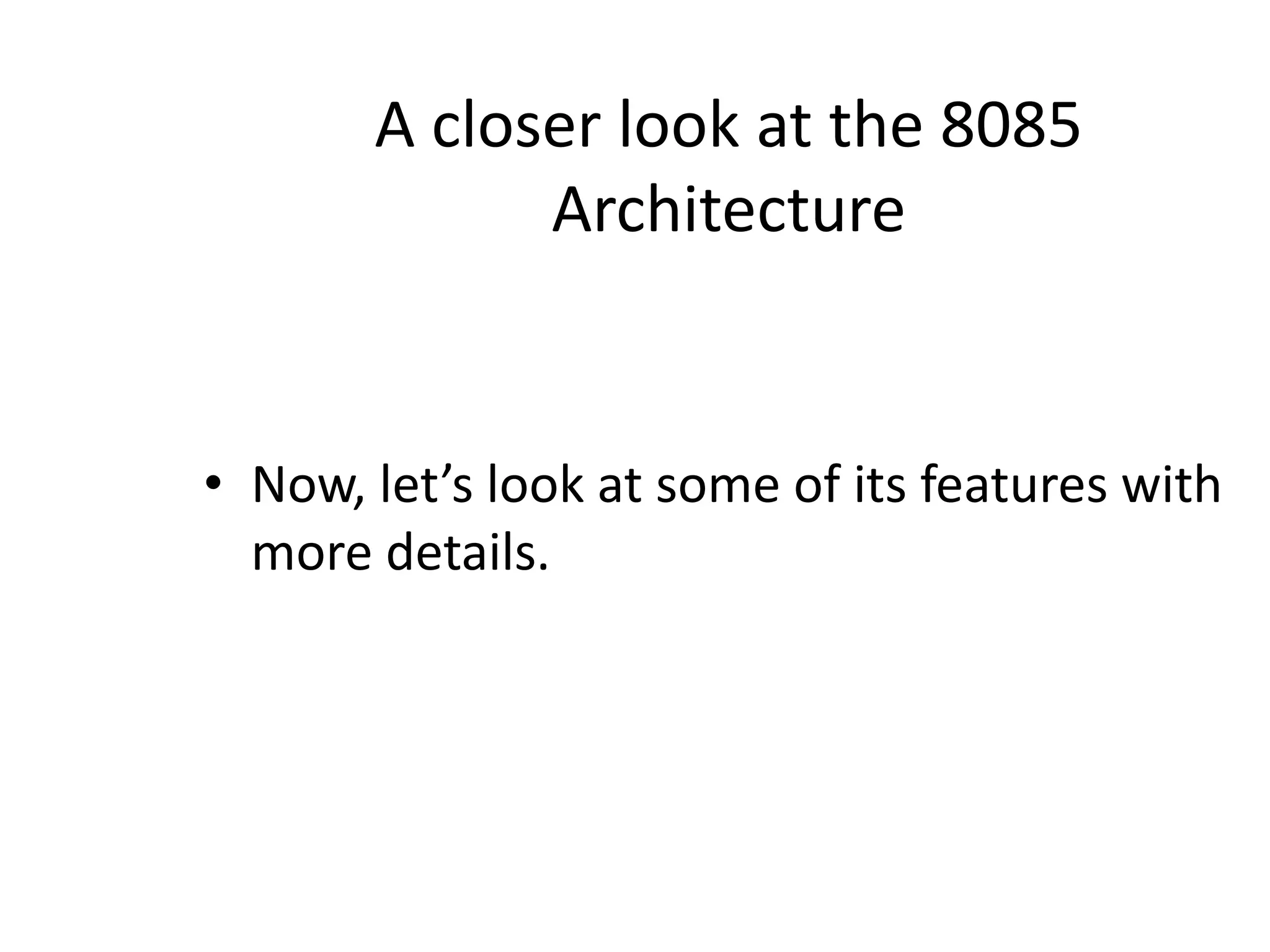 A closer look at the 8085 Architecture

• Now, let’s look at some of its features with more details.